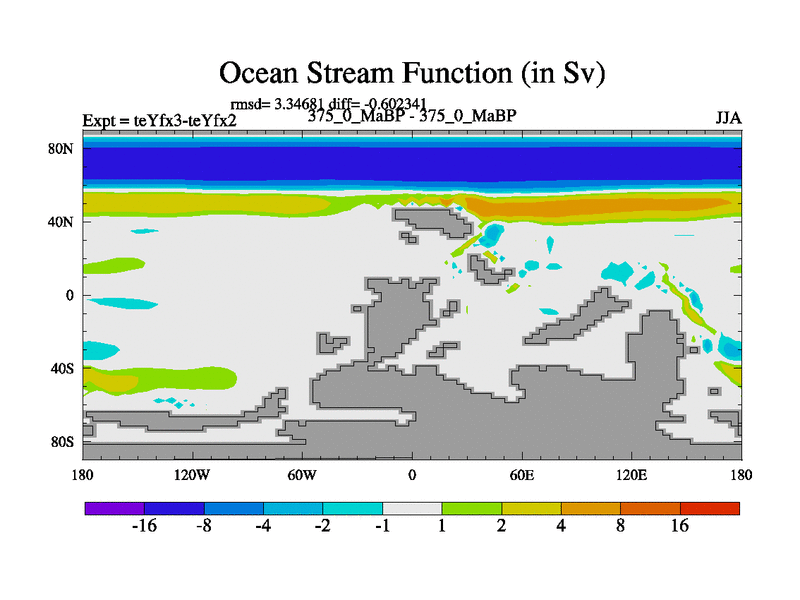 Ocean Stream Function (in Sv)

rmsd= 3.34681 diff= -0.602341

Expt = teYfx3-teYfx2

375_0_MaBP - 375_0_MaBP

JJA

80N
40N
0
40S
80S

180
120W
60W
0
60E
120E
180

-16
-8
-4
-2
-1
1
2
4
8
16